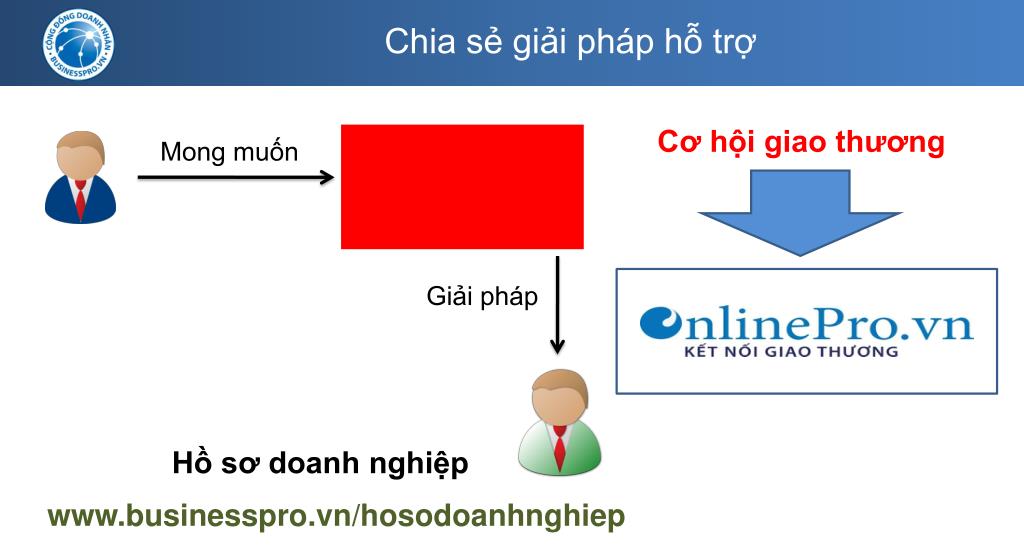 CỘNG ĐỒNG DOANH NHÂN
BUSINESSPRO.VN

Chia sẻ giải pháp hỗ trợ

Mong muốn

Cơ hội giao thương

Giải pháp

OnlinePro.vn
KẾT NỐI GIAO THƯƠNG

Hồ sơ doanh nghiệp

www.businesspro.vn/hosodoanhnghiep